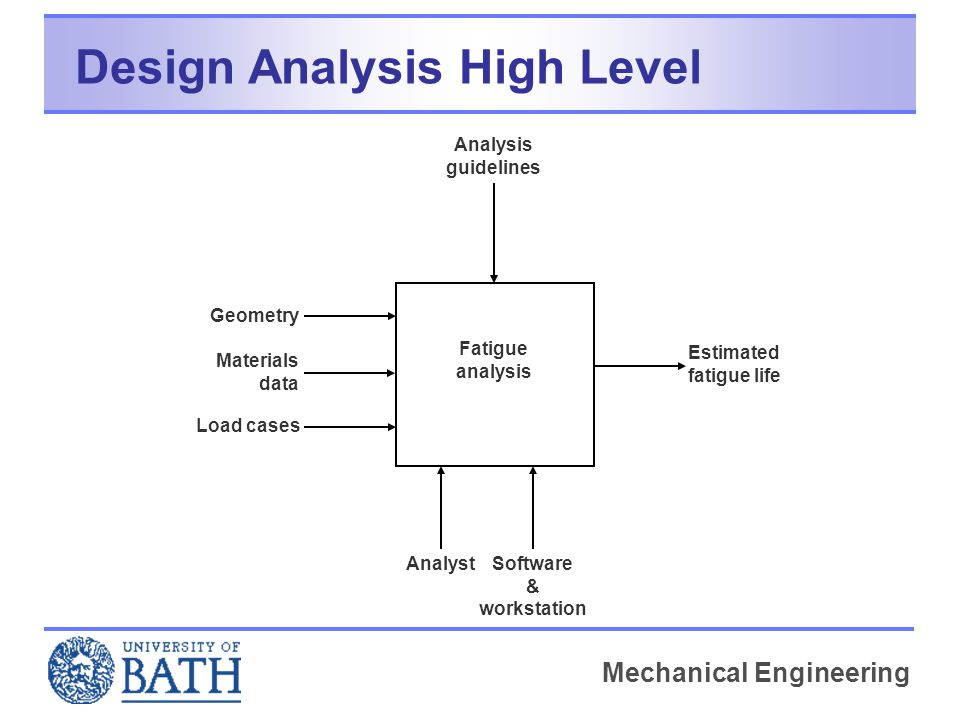 Design Analysis High Level

Analysis guidelines

Geometry

Materials data

Load cases

Fatigue analysis

Estimated fatigue life

Analyst

Software & workstation

UNIVERSITY OF BATH

Mechanical Engineering